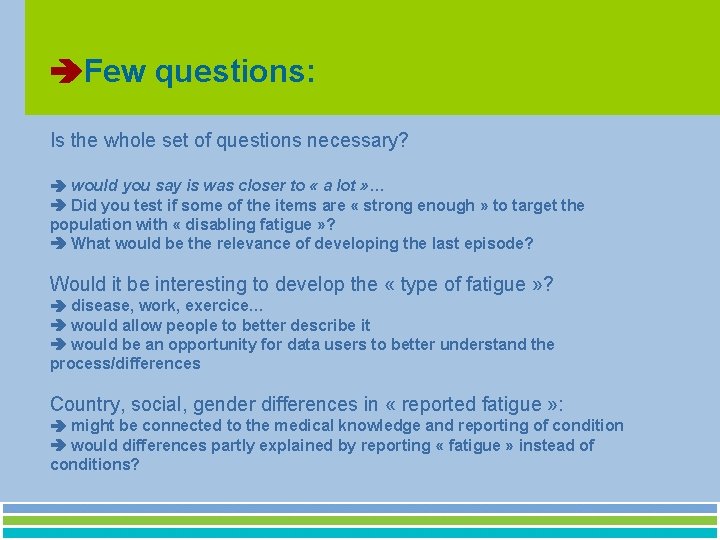 ➔Few questions:

Is the whole set of questions necessary?

➔ would you say is was closer to « a lot »…
➔ Did you test if some of the items are « strong enough » to target the population with « disabling fatigue »?
➔ What would be the relevance of developing the last episode?

Would it be interesting to develop the « type of fatigue »?
➔ disease, work, exercice…
➔ would allow people to better describe it
➔ would be an opportunity for data users to better understand the process/differences

Country, social, gender differences in « reported fatigue »:
➔ might be connected to the medical knowledge and reporting of condition
➔ would differences partly explained by reporting « fatigue » instead of conditions?